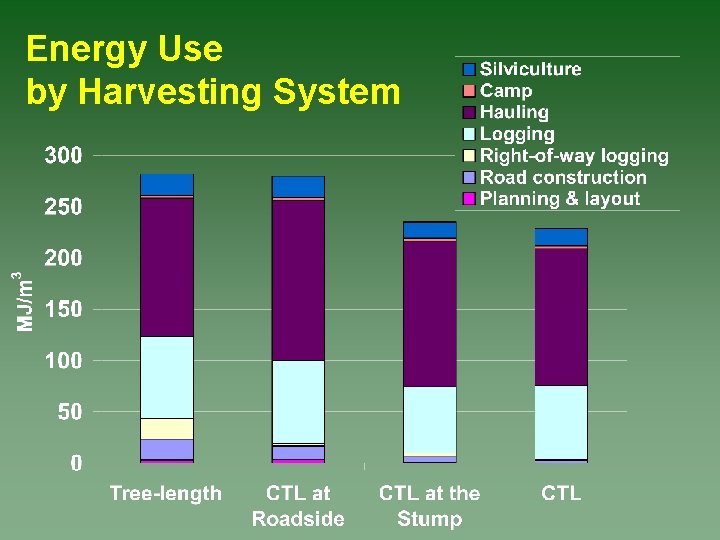 Energy Use
by Harvesting System

Silviculture
Camp
Hauling
Logging
Right-of-way logging
Road construction
Planning & layout

$MJ/m^3$

300
250
200
150
100
50
0

Tree-length
CTL at Roadside
CTL at the Stump
CTL